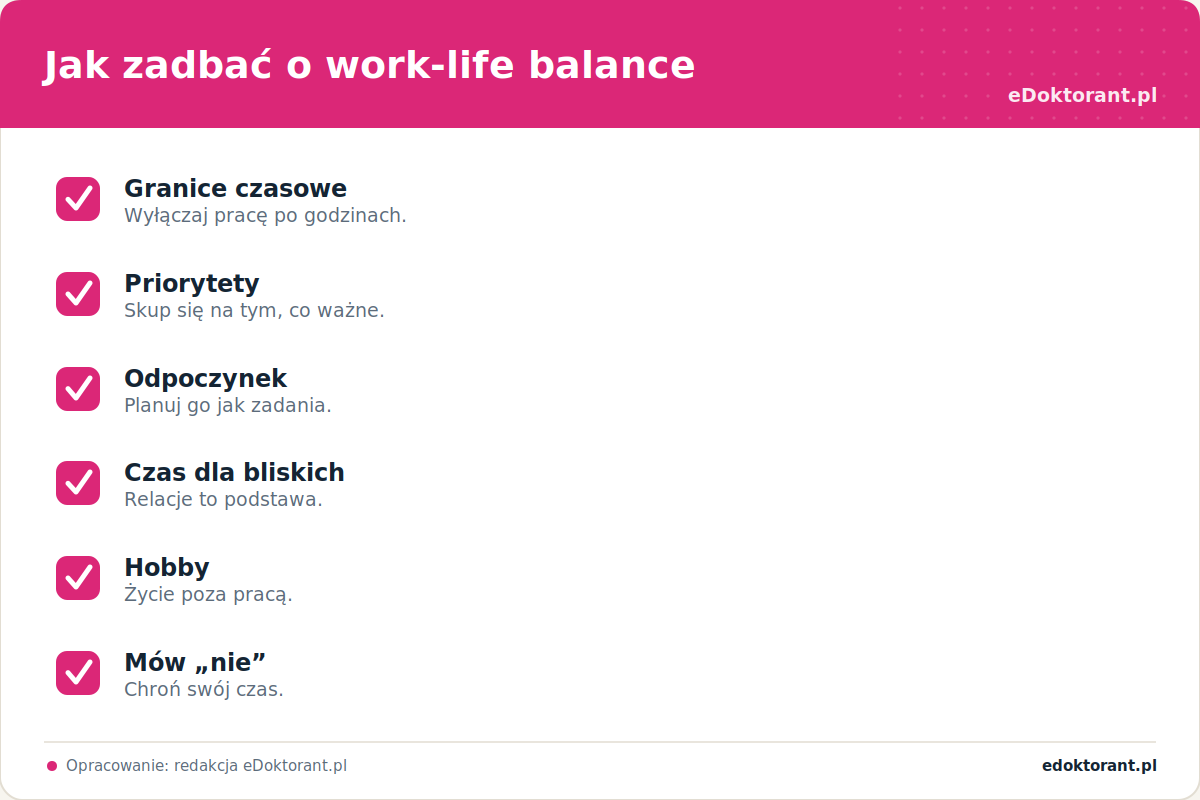 Jak zadbać o work-life balance

eDoktorant.pl

Granice czasowe
Wyłączaj pracę po godzinach.

Priorytety
Skup się na tym, co ważne.

Odpoczynek
Planuj go jak zadania.

Czas dla bliskich
Relacje to podstawa.

Hobby
Życie poza pracą.

Mów „nie”
Chroń swój czas.

Opracowanie: redakcja eDoktorant.pl

edoktorant.pl